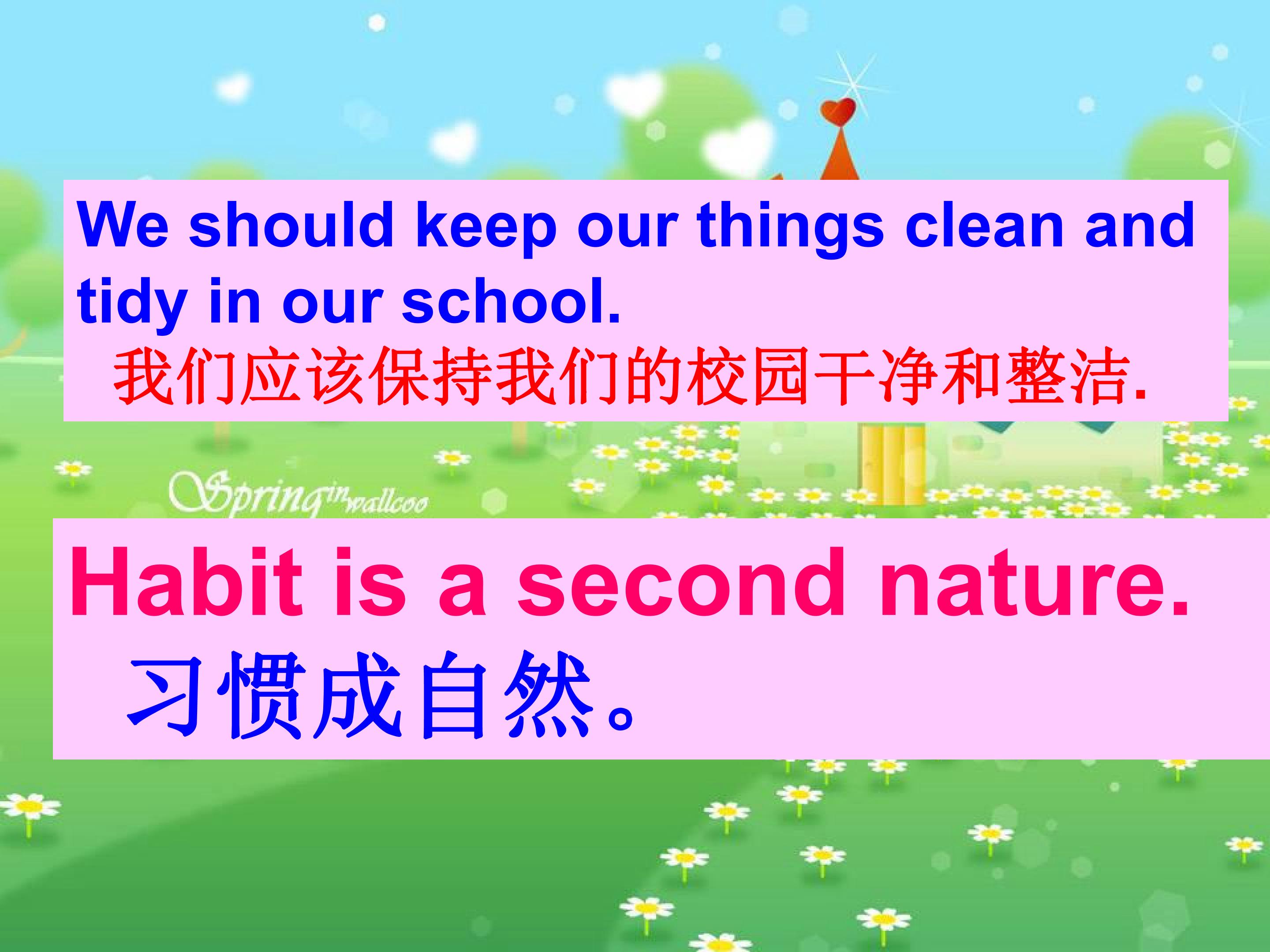 We should keep our things clean and tidy in our school.

我们应该保持我们的校园干净和整洁.

Habit is a second nature.

习惯成自然。

Spring in wallcoo